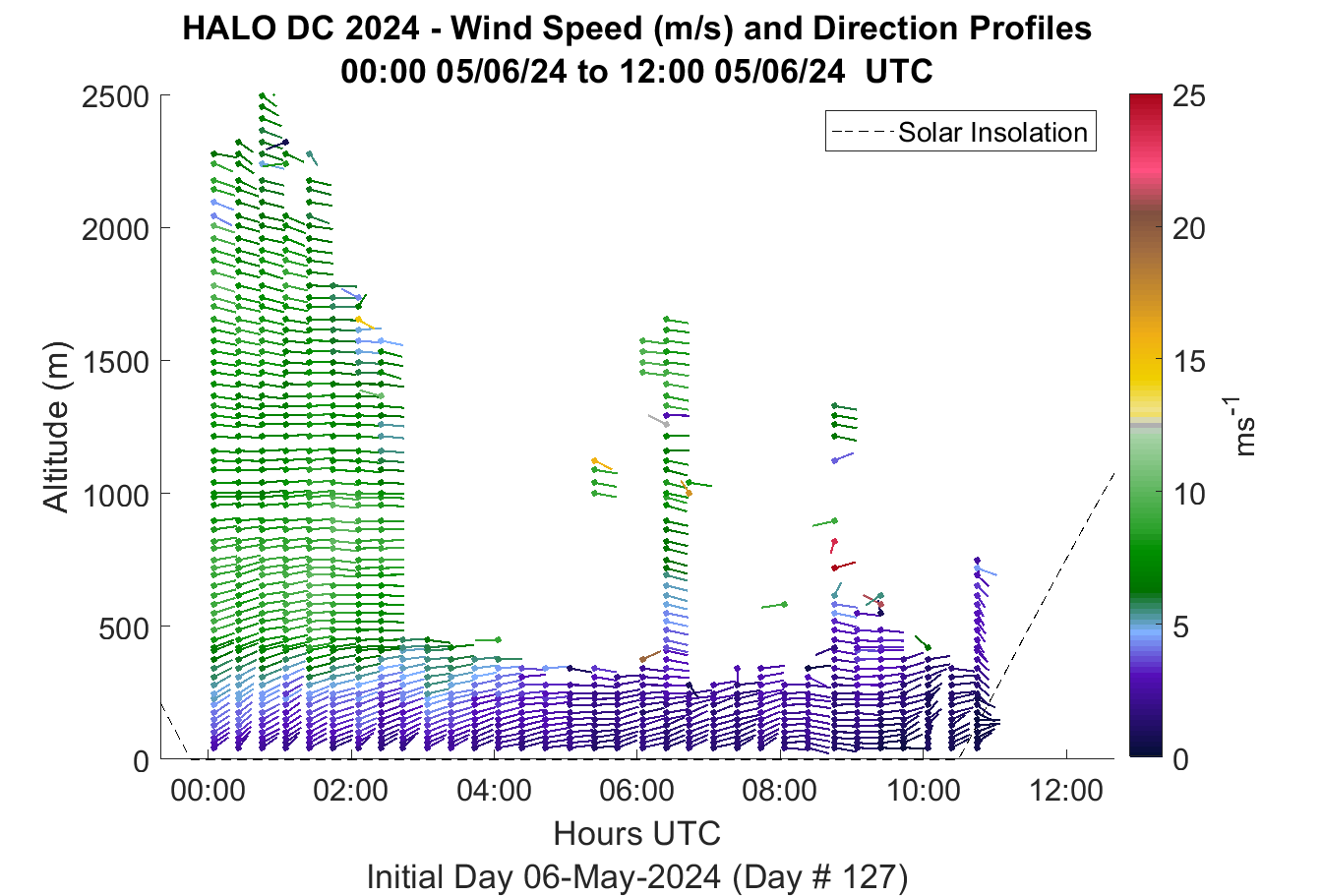 HALO DC 2024 - Wind Speed (m/s) and Direction Profiles
00:00 05/06/24 to 12:00 05/06/24 UTC

Solar Insolation

Altitude (m)

2500
2000
1500
1000
500
0

00:00
02:00
04:00
06:00
08:00
10:00
12:00

Hours UTC

Initial Day 06-May-2024 (Day # 127)

25
20
15
10
5
0

$ms^{-1}$